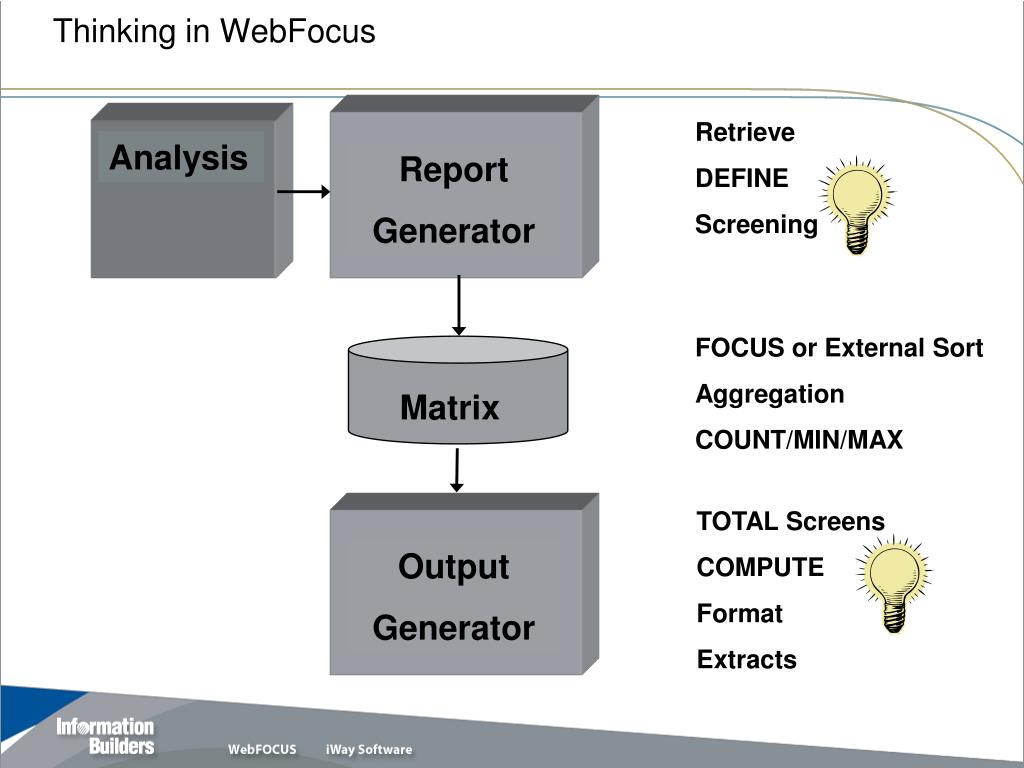 Thinking in WebFocus

Analysis

Report Generator

Retrieve
DEFINE
Screening

Matrix

FOCUS or External Sort
Aggregation
COUNT/MIN/MAX

Output Generator

TOTAL Screens
COMPUTE
Format
Extracts

Information Builders

WebFOCUS iWay Software